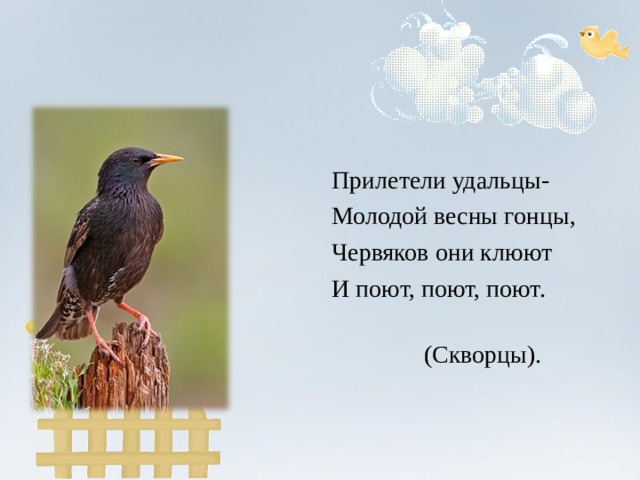 Прилетели удальцы-
Молодой весны гонцы,
Червяков они клюют
И поют, поют, поют.

(Скворцы).